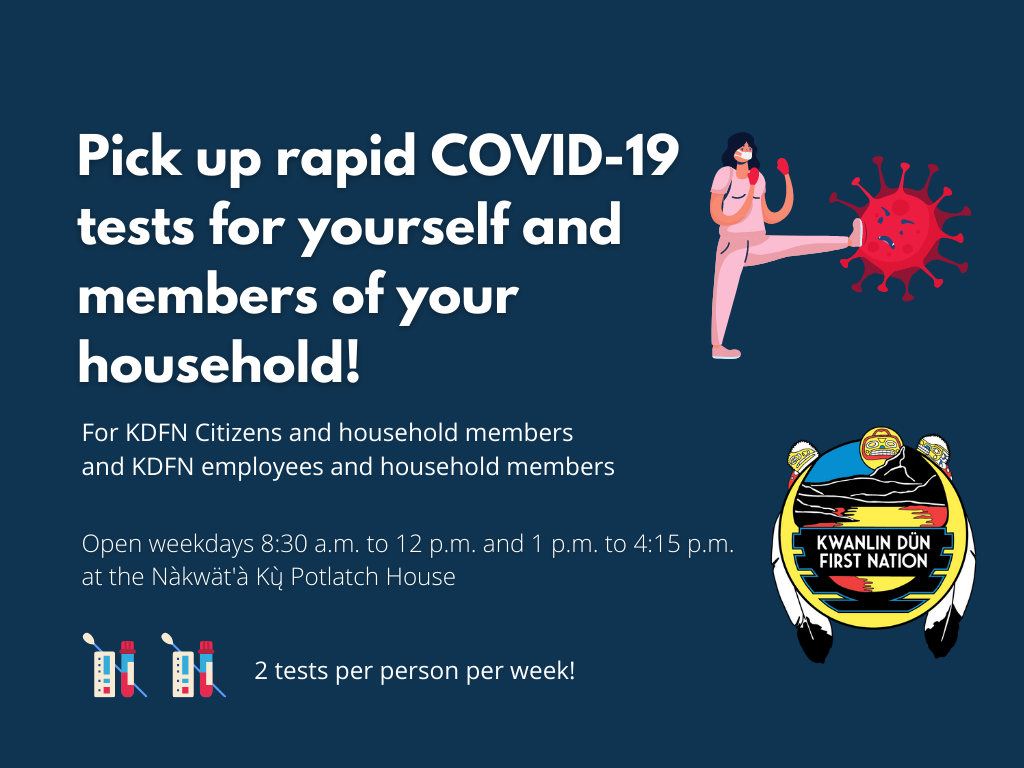 Pick up rapid COVID-19 tests for yourself and members of your household!

For KDFN Citizens and household members and KDFN employees and household members

Open weekdays 8:30 a.m. to 12 p.m. and 1 p.m. to 4:15 p.m. at the Nàkwät'à Kų̀ Potlatch House

2 tests per person per week!

KWANLIN DÜN FIRST NATION